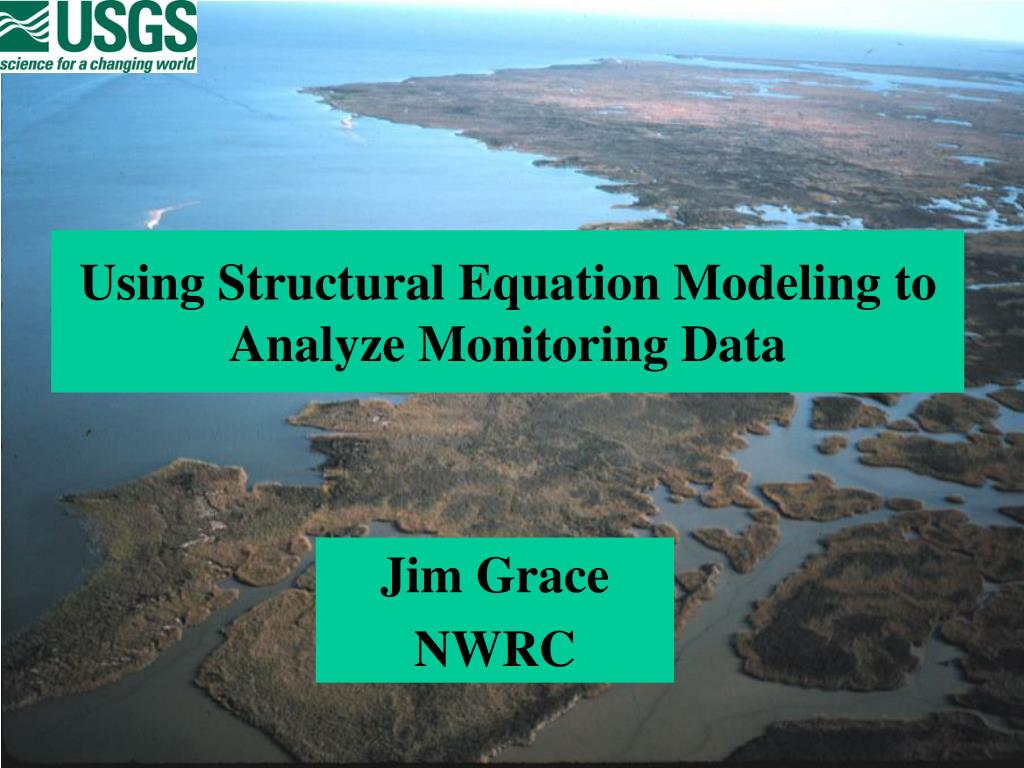 USGS
science for a changing world

Using Structural Equation Modeling to Analyze Monitoring Data

Jim Grace
NWRC